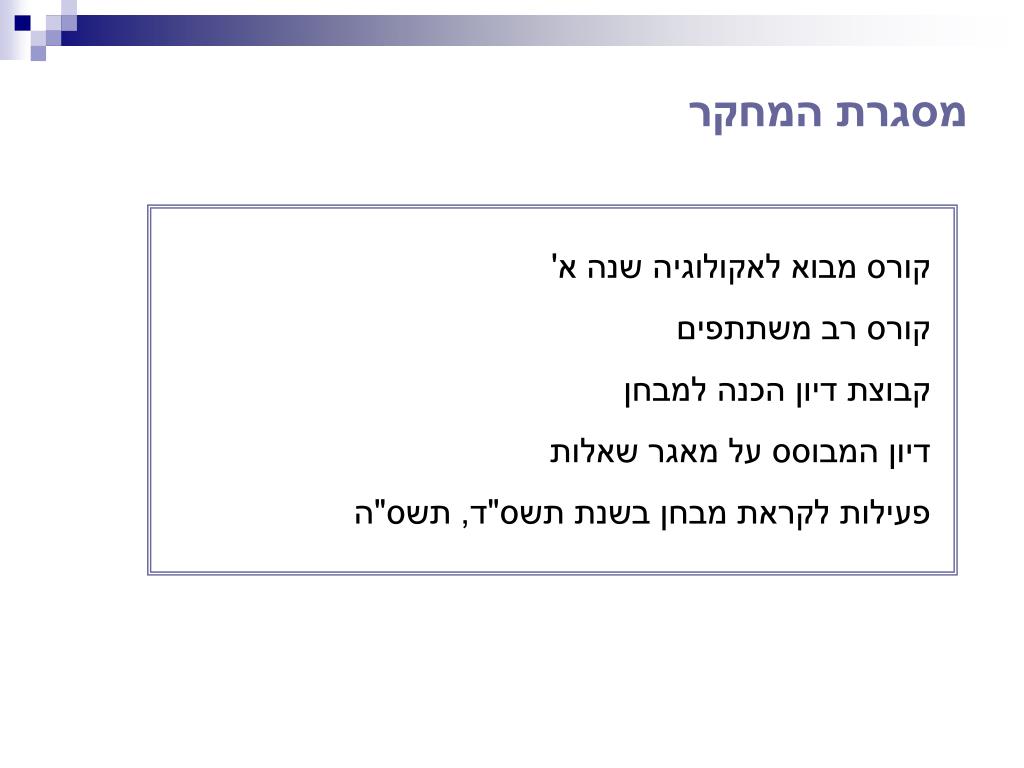 מסגרת המחקר

קורס מבוא לאקולוגיה שנה א'

קורס רב משתתפים

קבוצת דיון הכנה למבחן

דיון המבוסס על מאגר שאלות

פעילות לקראת מבחן בשנת תשס"ד, תשס"ה